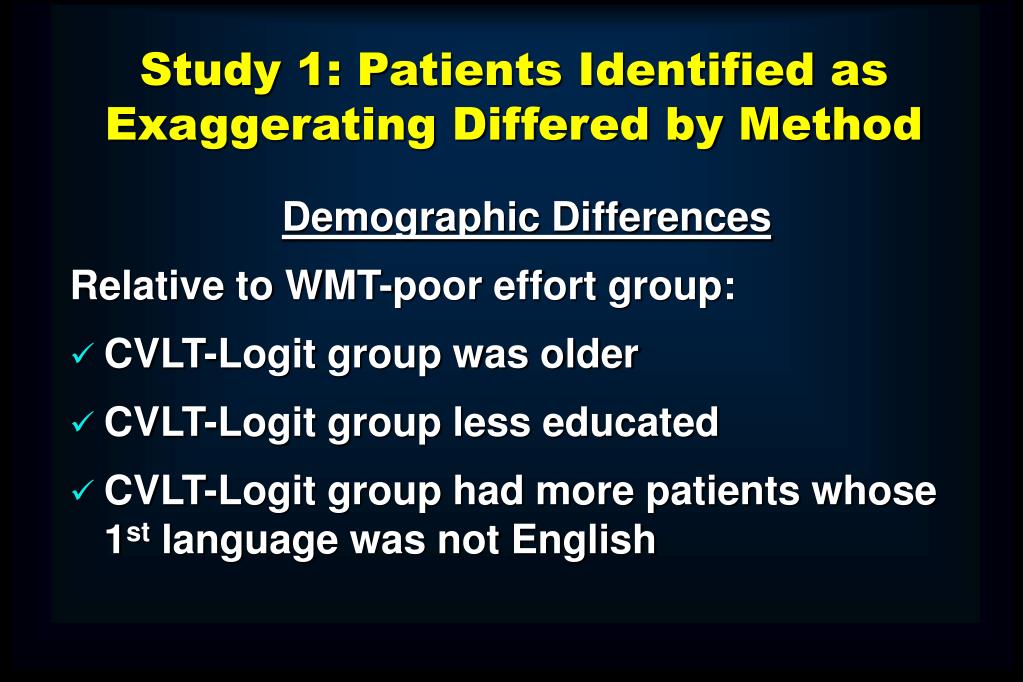 Study 1: Patients Identified as Exaggerating Differed by Method

Demographic Differences

Relative to WMT-poor effort group:

✓ CVLT-Logit group was older

✓ CVLT-Logit group less educated

✓ CVLT-Logit group had more patients whose 1$^{st}$ language was not English